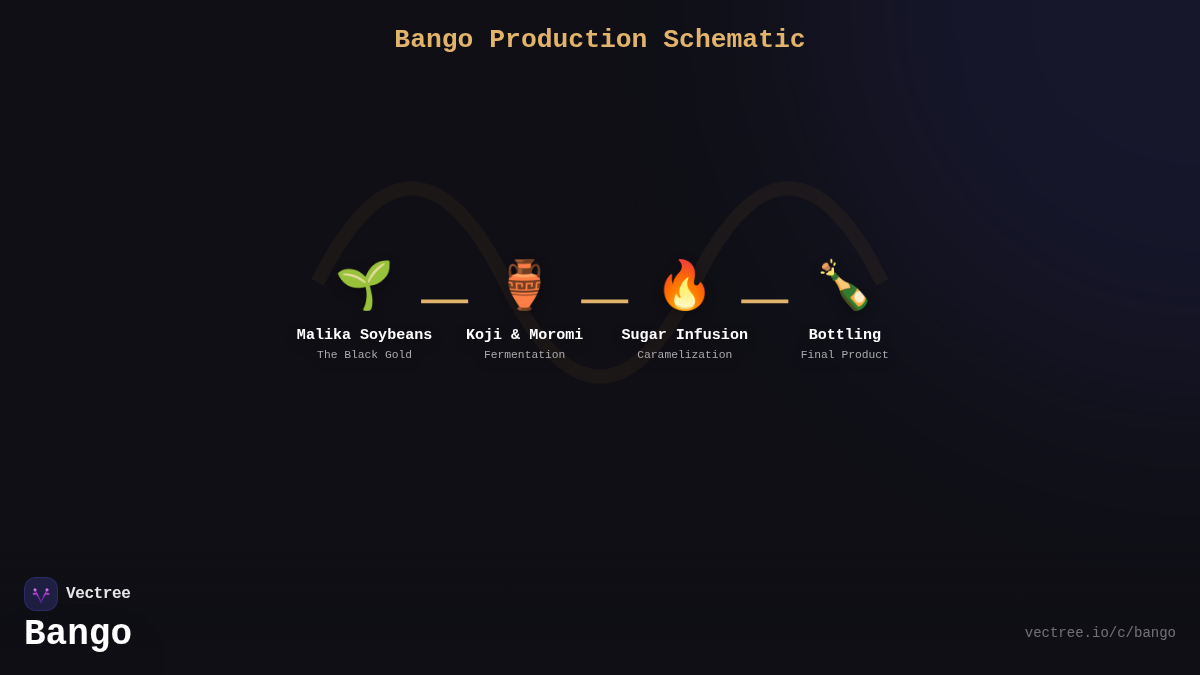 Bango Production Schematic

Malika Soybeans
The Black Gold

Koji & Moromi
Fermentation

Sugar Infusion
Caramelization

Bottling
Final Product

Vectree
Bango

vectree.io/c/bango